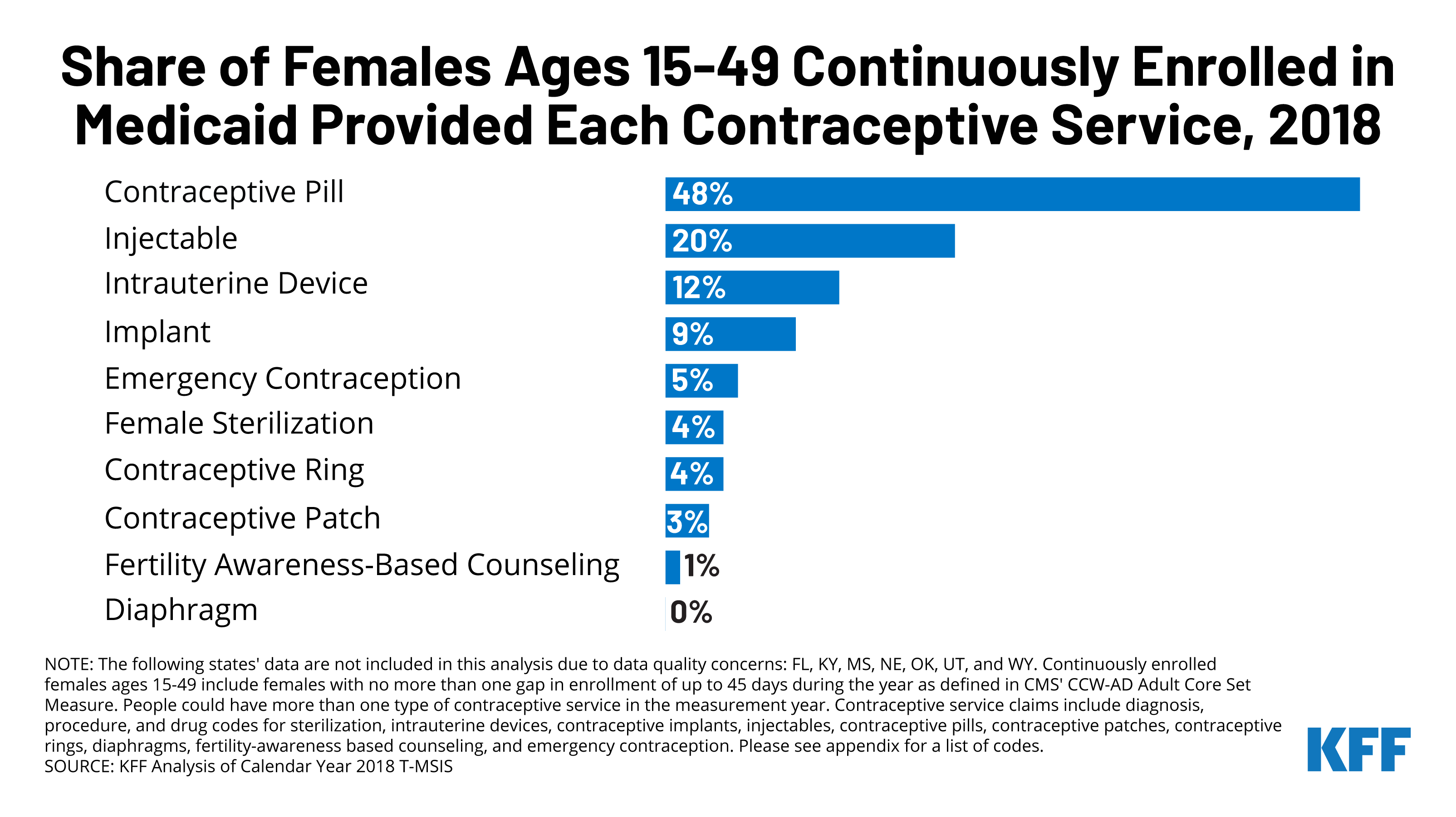 Share of Females Ages 15-49 Continuously Enrolled in Medicaid Provided Each Contraceptive Service, 2018

Contraceptive Pill 48%
Injectable 20%
Intrauterine Device 12%
Implant 9%
Emergency Contraception 5%
Female Sterilization 4%
Contraceptive Ring 4%
Contraceptive Patch 3%
Fertility Awareness-Based Counseling 1%
Diaphragm 0%

NOTE: The following states' data are not included in this analysis due to data quality concerns: FL, KY, MS, NE, OK, UT, and WY. Continuously enrolled females ages 15-49 include females with no more than one gap in enrollment of up to 45 days during the year as defined in CMS' CCW-AD Adult Core Set Measure. People could have more than one type of contraceptive service in the measurement year. Contraceptive service claims include diagnosis, procedure, and drug codes for sterilization, intrauterine devices, contraceptive implants, injectables, contraceptive pills, contraceptive patches, contraceptive rings, diaphragms, fertility-awareness based counseling, and emergency contraception. Please see appendix for a list of codes.
SOURCE: KFF Analysis of Calendar Year 2018 T-MSIS

KFF